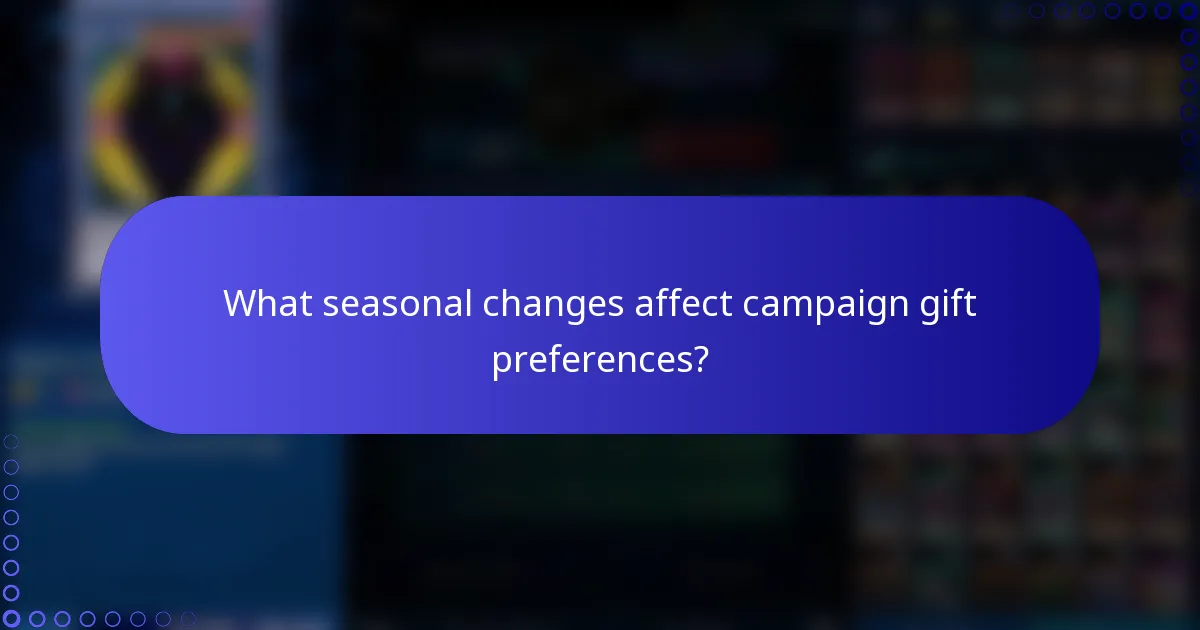 What seasonal changes affect campaign gift preferences?